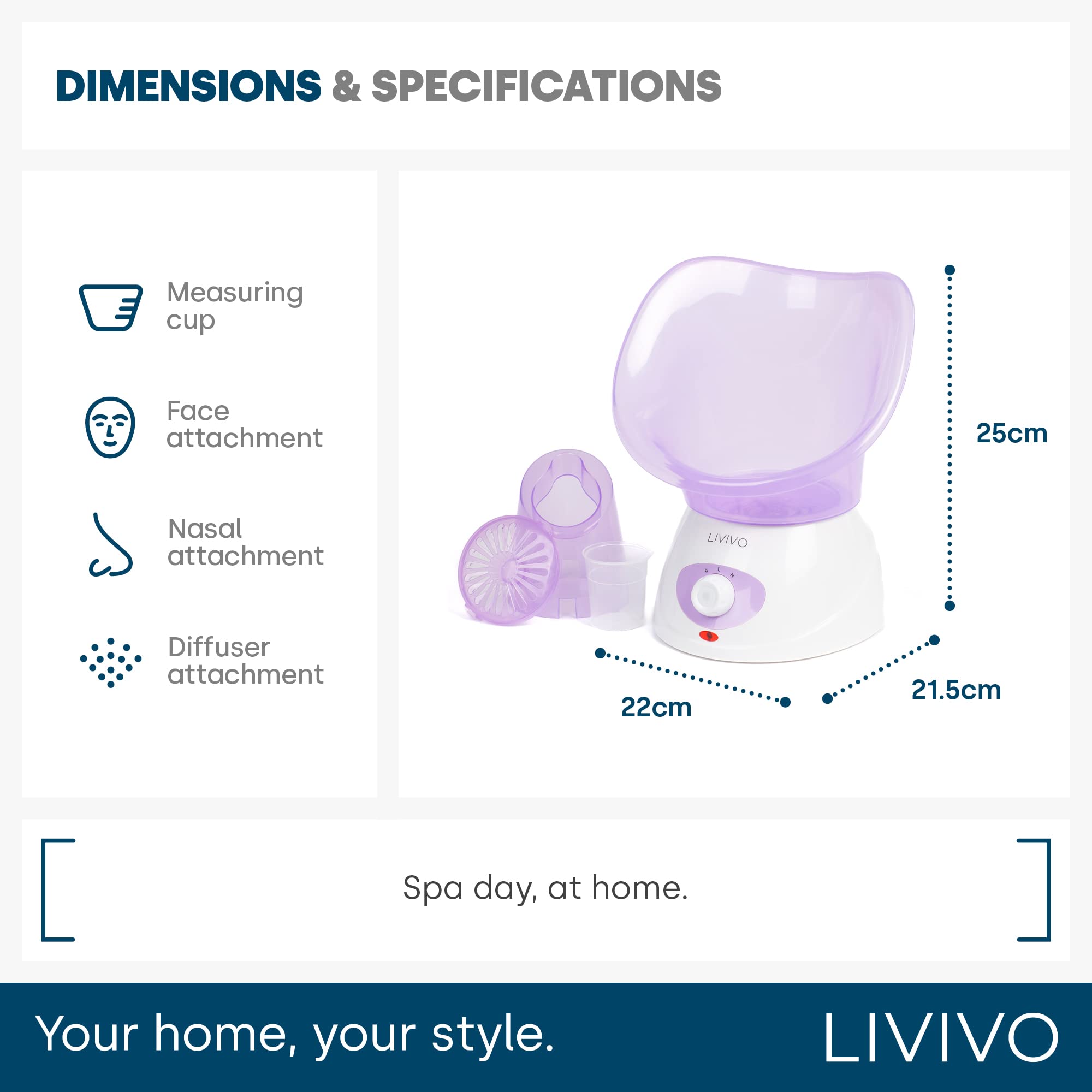 DIMENSIONS & SPECIFICATIONS

Measuring cup

Face attachment

Nasal attachment

Diffuser attachment

LIVIVO

0 L H

25cm

22cm

21.5cm

Spa day, at home.

Your home, your style.

LIVIVO